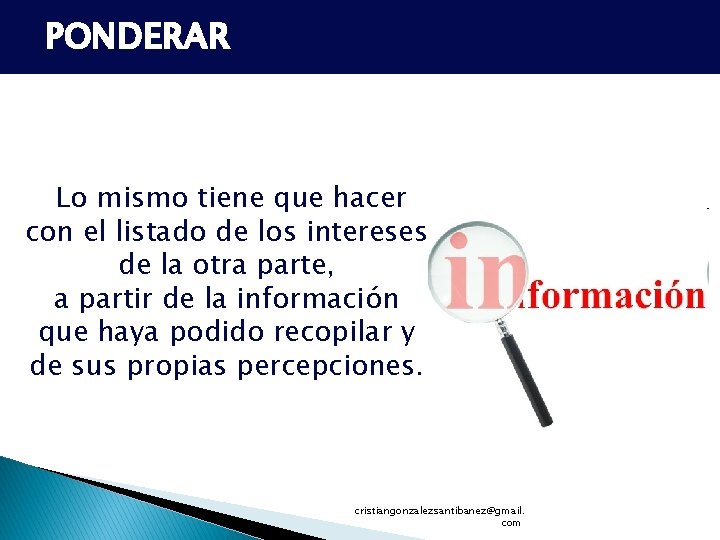 PONDERAR

Lo mismo tiene que hacer con el listado de los intereses de la otra parte, a partir de la información que haya podido recopilar y de sus propias percepciones.

información

cristiangonzalezsantibanez@gmail.com